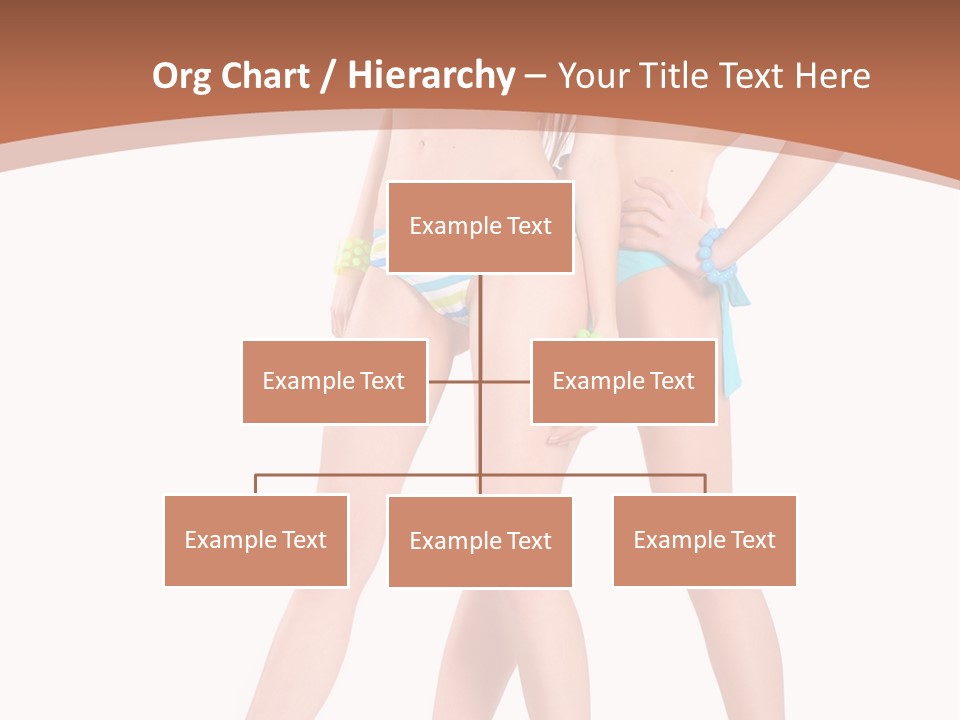 Org Chart / Hierarchy – Your Title Text Here

Example Text

Example Text

Example Text

Example Text

Example Text

Example Text